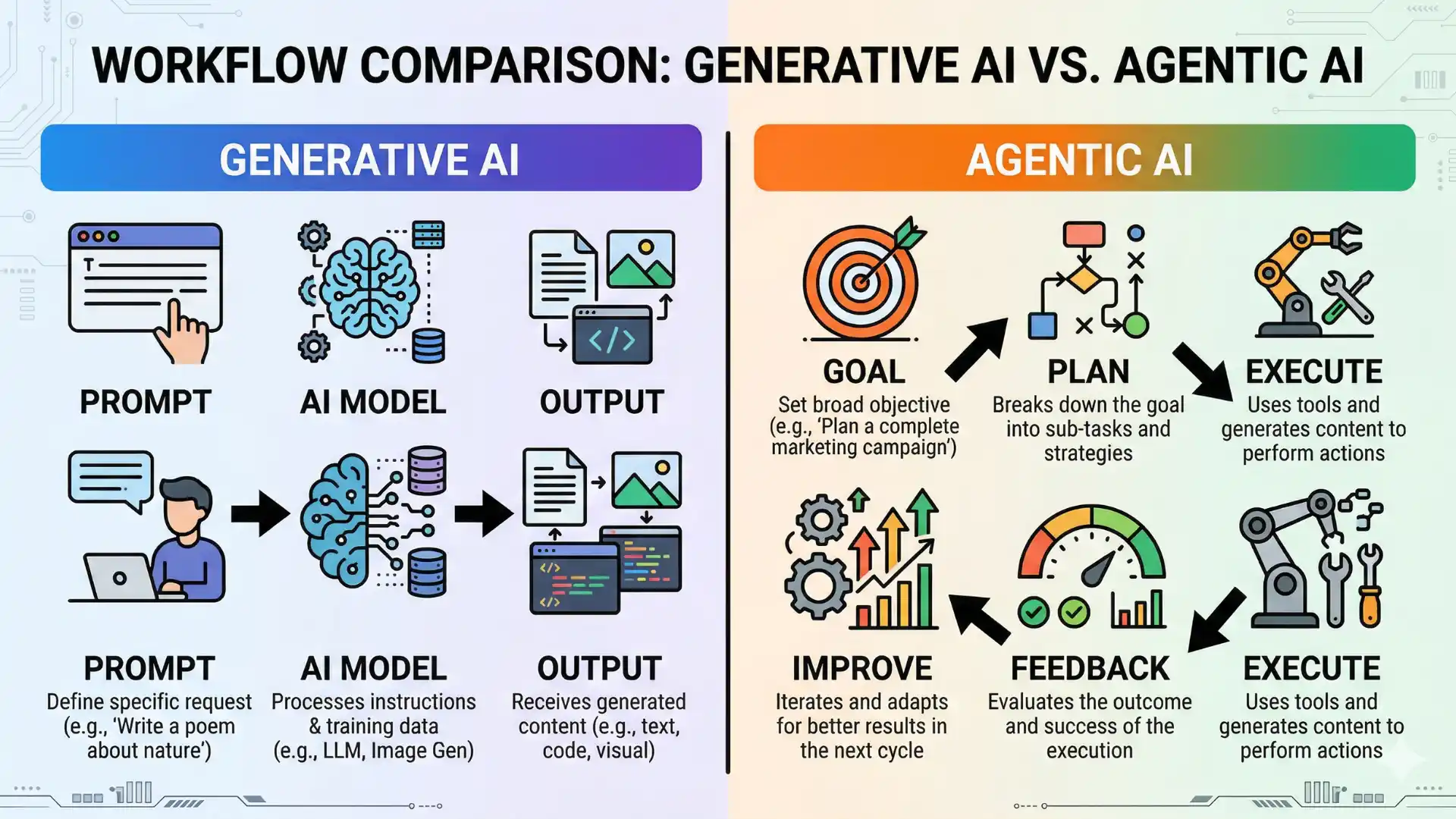 WORKFLOW COMPARISON: GENERATIVE AI VS. AGENTIC AI

GENERATIVE AI

PROMPT

AI MODEL

OUTPUT

PROMPT
Define specific request (e.g., 'Write a poem about nature')

AI MODEL
Processes instructions & training data (e.g., LLM, Image Gen)

OUTPUT
Receives generated content (e.g., text, code, visual)

AGENTIC AI

GOAL
Set broad objective (e.g., 'Plan a complete marketing campaign')

PLAN
Breaks down the goal into sub-tasks and strategies

EXECUTE
Uses tools and generates content to perform actions

IMPROVE
Iterates and adapts for better results in the next cycle

FEEDBACK
Evaluates the outcome and success of the execution

EXECUTE
Uses tools and generates content to perform actions